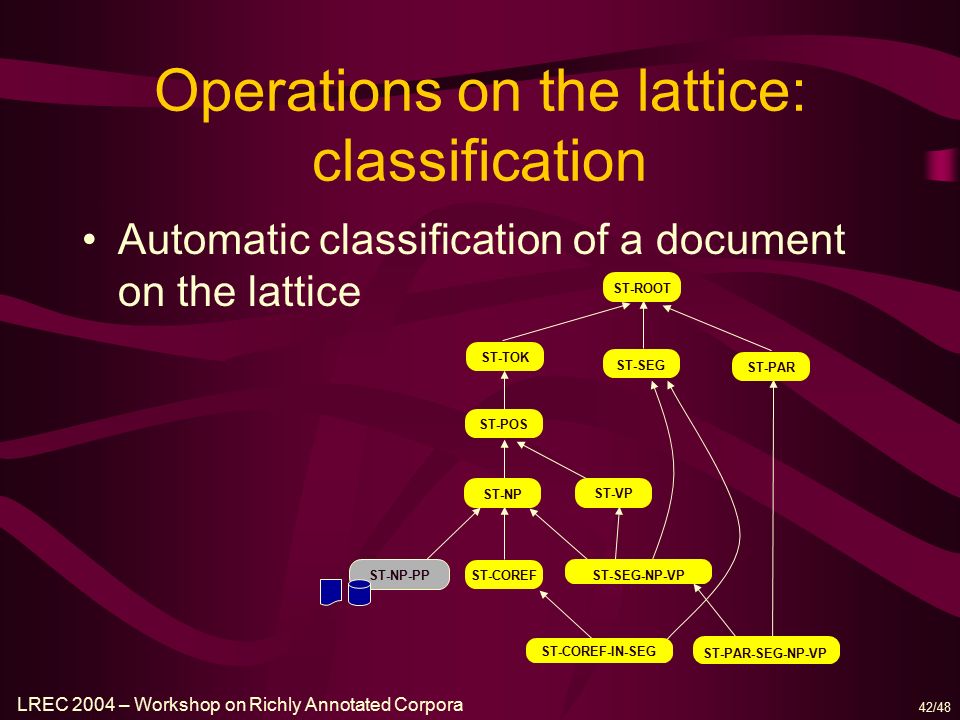 Operations on the lattice: classification

• Automatic classification of a document on the lattice

ST-ROOT

ST-TOK

ST-SEG

ST-PAR

ST-POS

ST-NP

ST-VP

ST-NP-PP

ST-COREF

ST-SEG-NP-VP

ST-COREF-IN-SEG

ST-PAR-SEG-NP-VP

LREC 2004 – Workshop on Richly Annotated Corpora

42/48